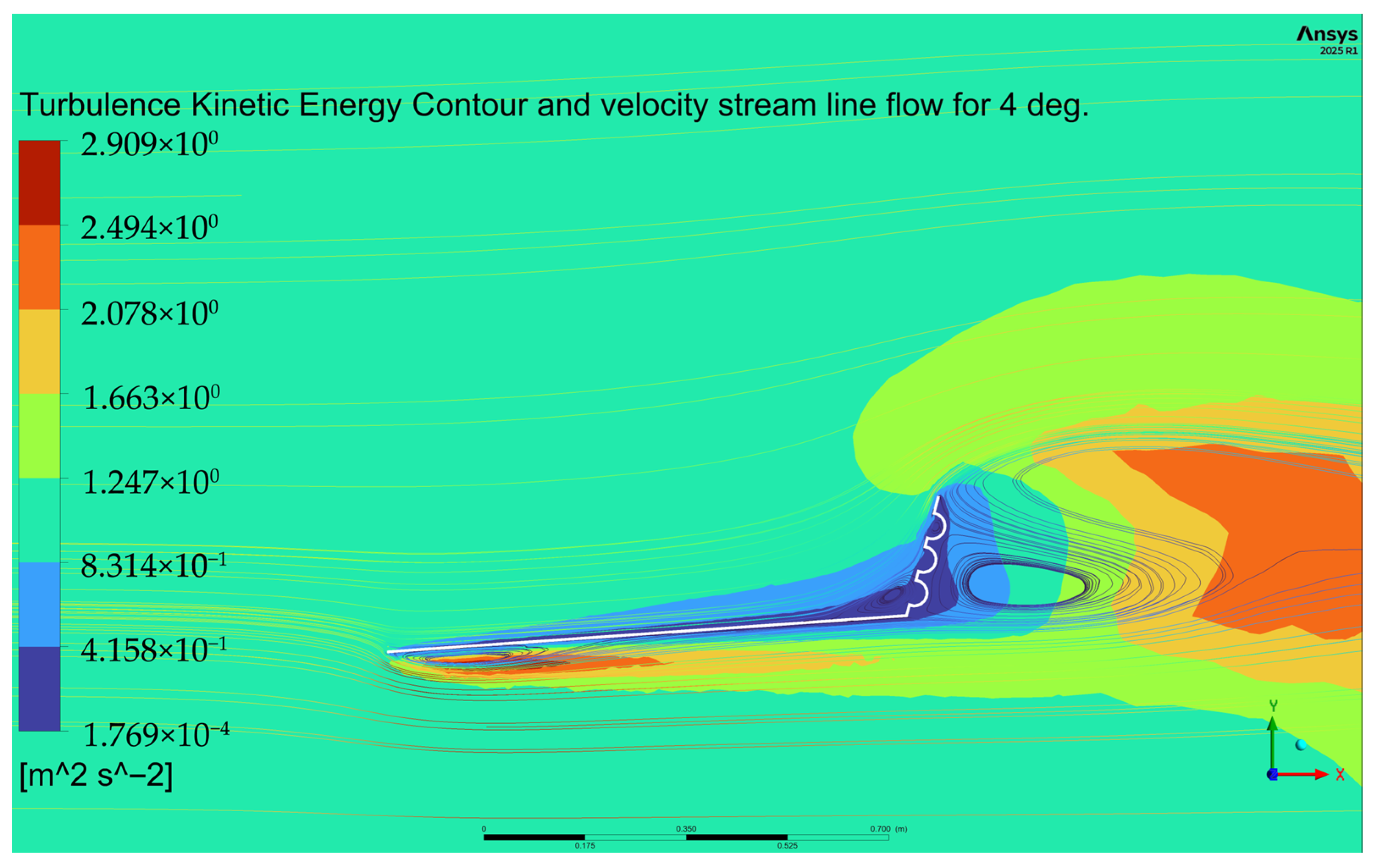 Ansys
2025 R1

Turbulence Kinetic Energy Contour and velocity stream line flow for 4 deg.

$2.909\times10^{0}$
$2.494\times10^{0}$
$2.078\times10^{0}$
$1.663\times10^{0}$
$1.247\times10^{0}$
$8.314\times10^{-1}$
$4.158\times10^{-1}$
$1.769\times10^{-4}$
[m^2 s^−2]

Y
X

0
0.350
0.700 (m)
0.175
0.525